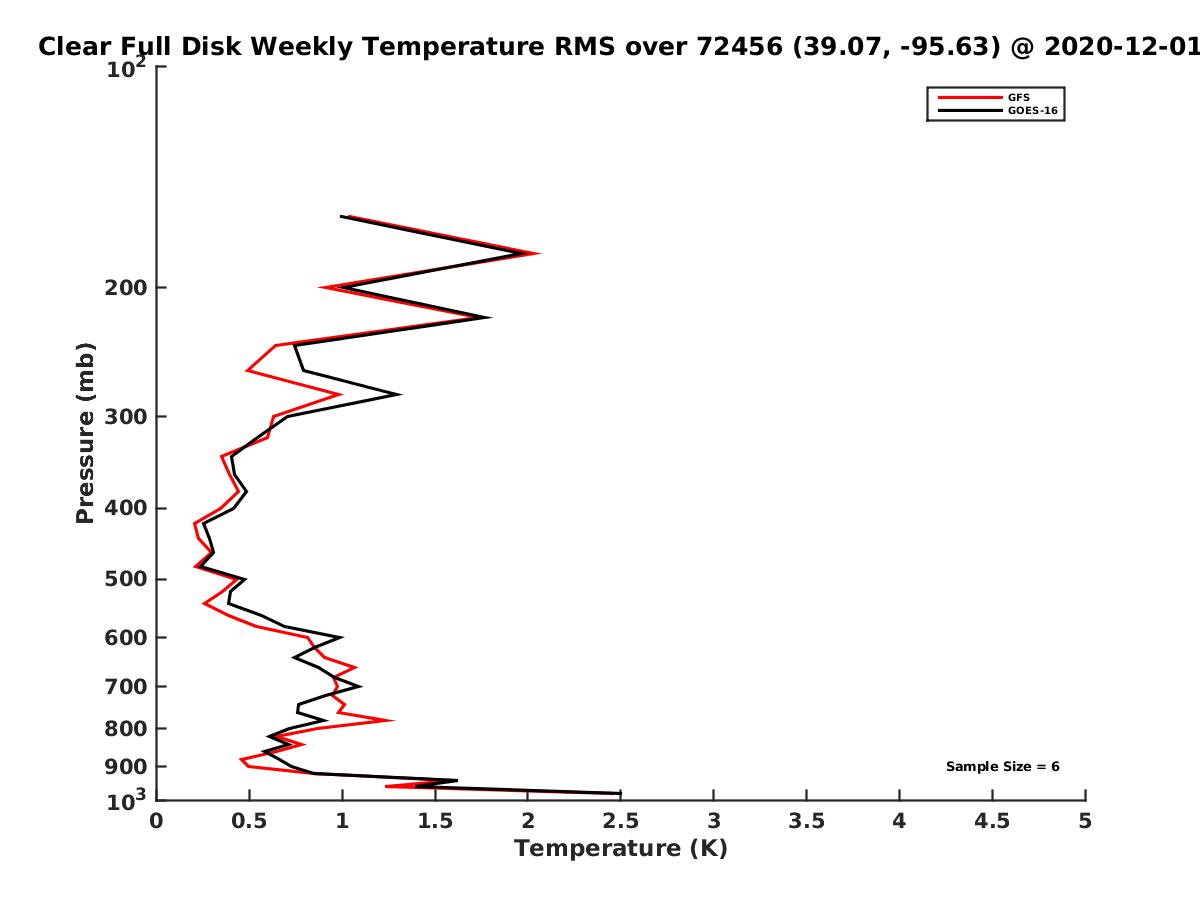 Clear Full Disk Weekly Temperature RMS over 72456 (39.07, -95.63) @ 2020-12-01

GFS
GOES-16

Pressure (mb)

$10^2$
200
300
400
500
600
700
800
900
$10^3$

Sample Size = 6

0
0.5
1
1.5
2
2.5
3
3.5
4
4.5
5

Temperature (K)